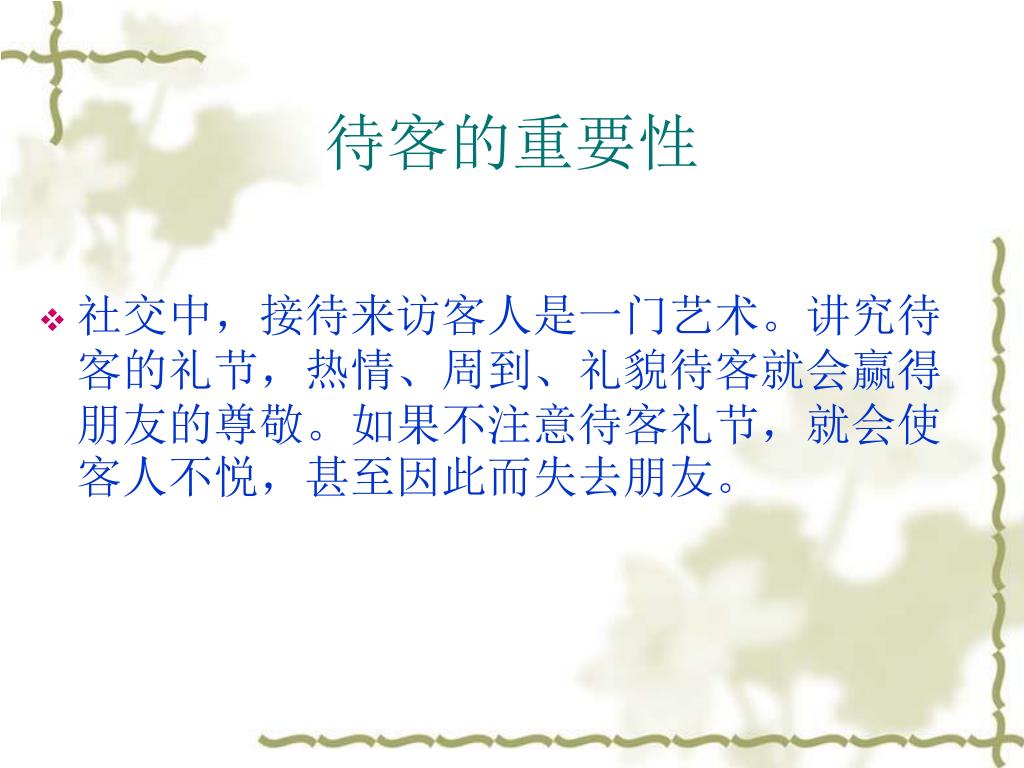 待客的重要性

❖ 社交中，接待来访客人是一门艺术。讲究待客的礼节，热情、周到、礼貌待客就会赢得朋友的尊敬。如果不注意待客礼节，就会使客人不悦，甚至因此而失去朋友。